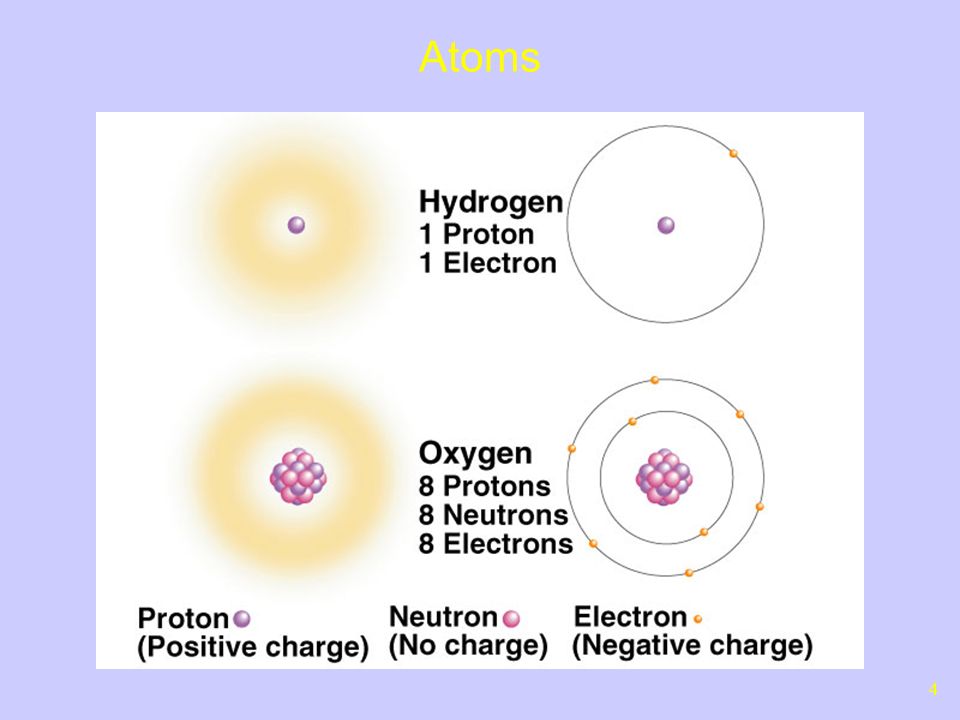 Atoms

Hydrogen
1 Proton
1 Electron

Oxygen
8 Protons
8 Neutrons
8 Electrons

Proton
(Positive charge)

Neutron
(No charge)

Electron
(Negative charge)

4